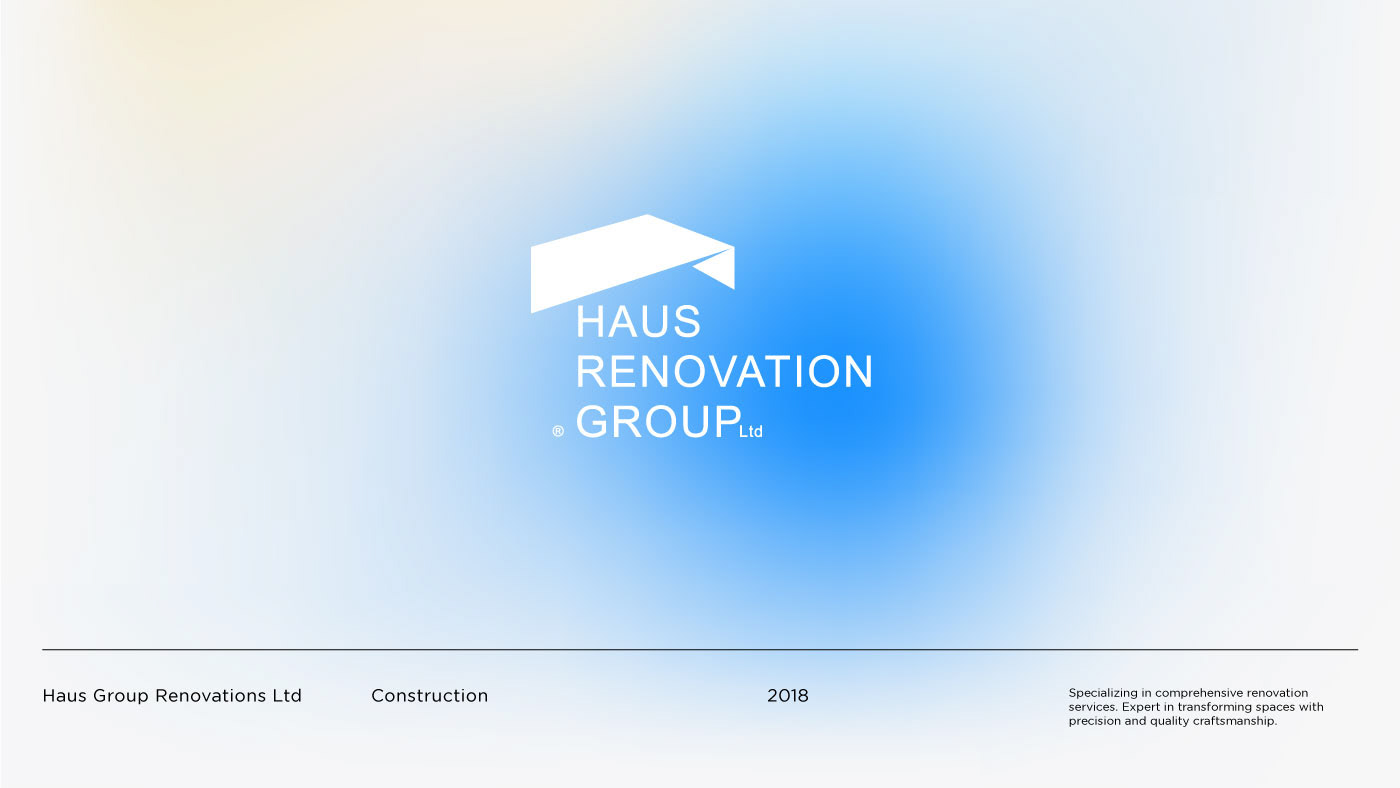 HAUS
RENOVATION
® GROUP Ltd

Haus Group Renovations Ltd

Construction

2018

Specializing in comprehensive renovation services. Expert in transforming spaces with precision and quality craftsmanship.